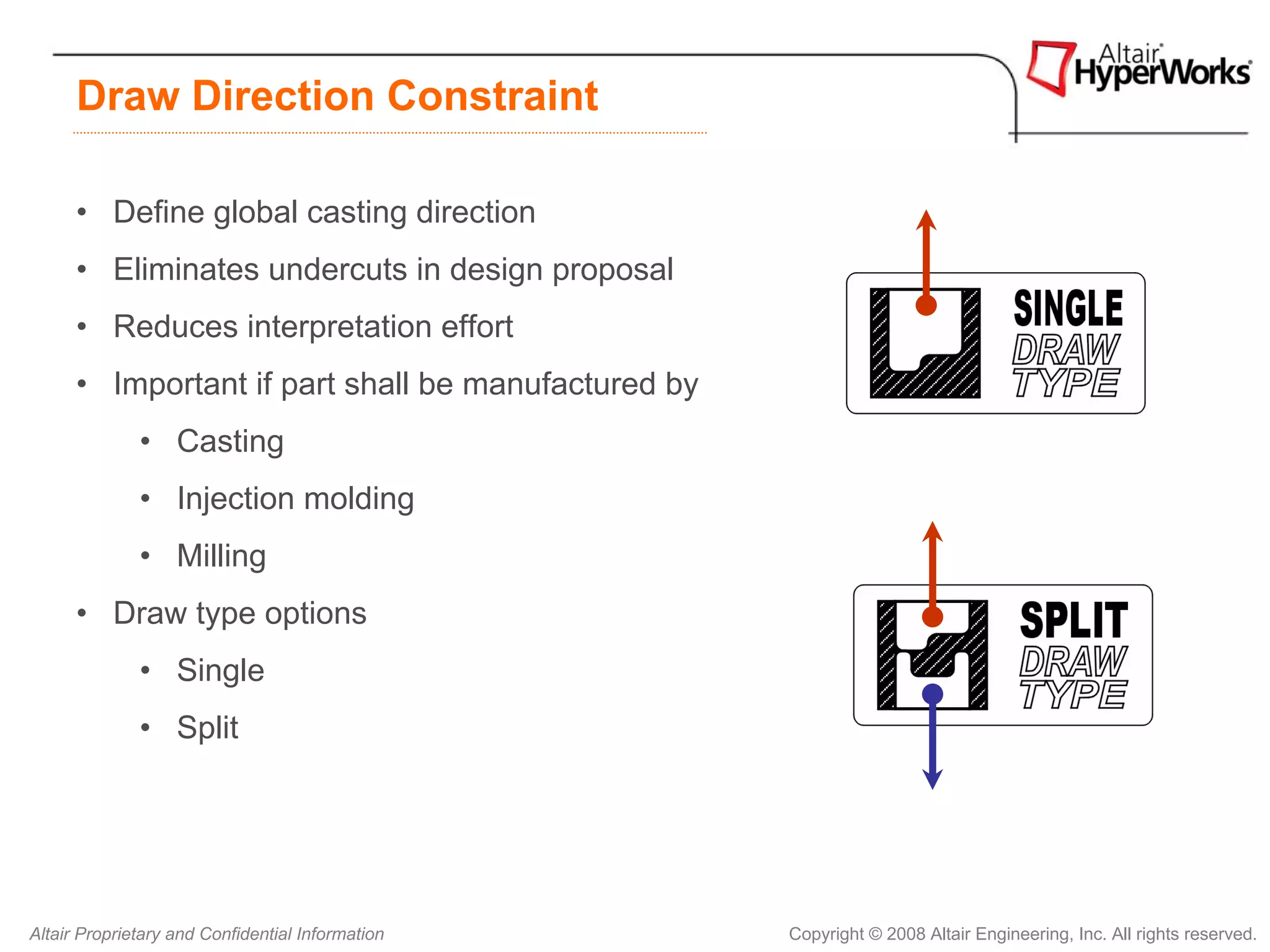 Altair HyperWorks

Draw Direction Constraint

• Define global casting direction
• Eliminates undercuts in design proposal
• Reduces interpretation effort
• Important if part shall be manufactured by
  • Casting
  • Injection molding
  • Milling
• Draw type options
  • Single
  • Split

SINGLE DRAW TYPE

SPLIT DRAW TYPE

Altair Proprietary and Confidential Information

Copyright © 2008 Altair Engineering, Inc. All rights reserved.